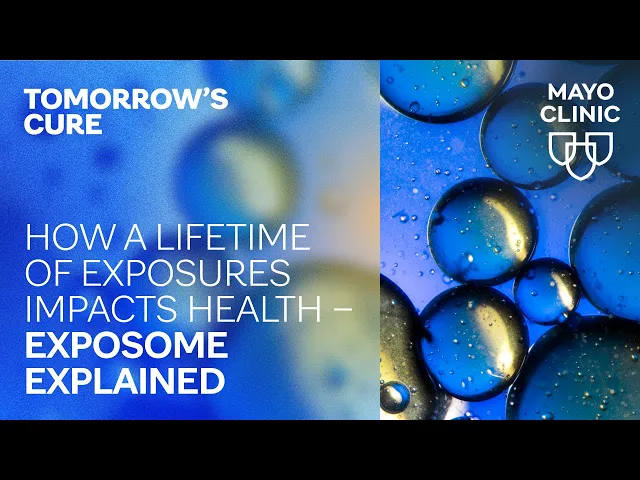 TOMORROW'S CURE

HOW A LIFETIME OF EXPOSURES IMPACTS HEALTH – EXPOSOME EXPLAINED

MAYO CLINIC